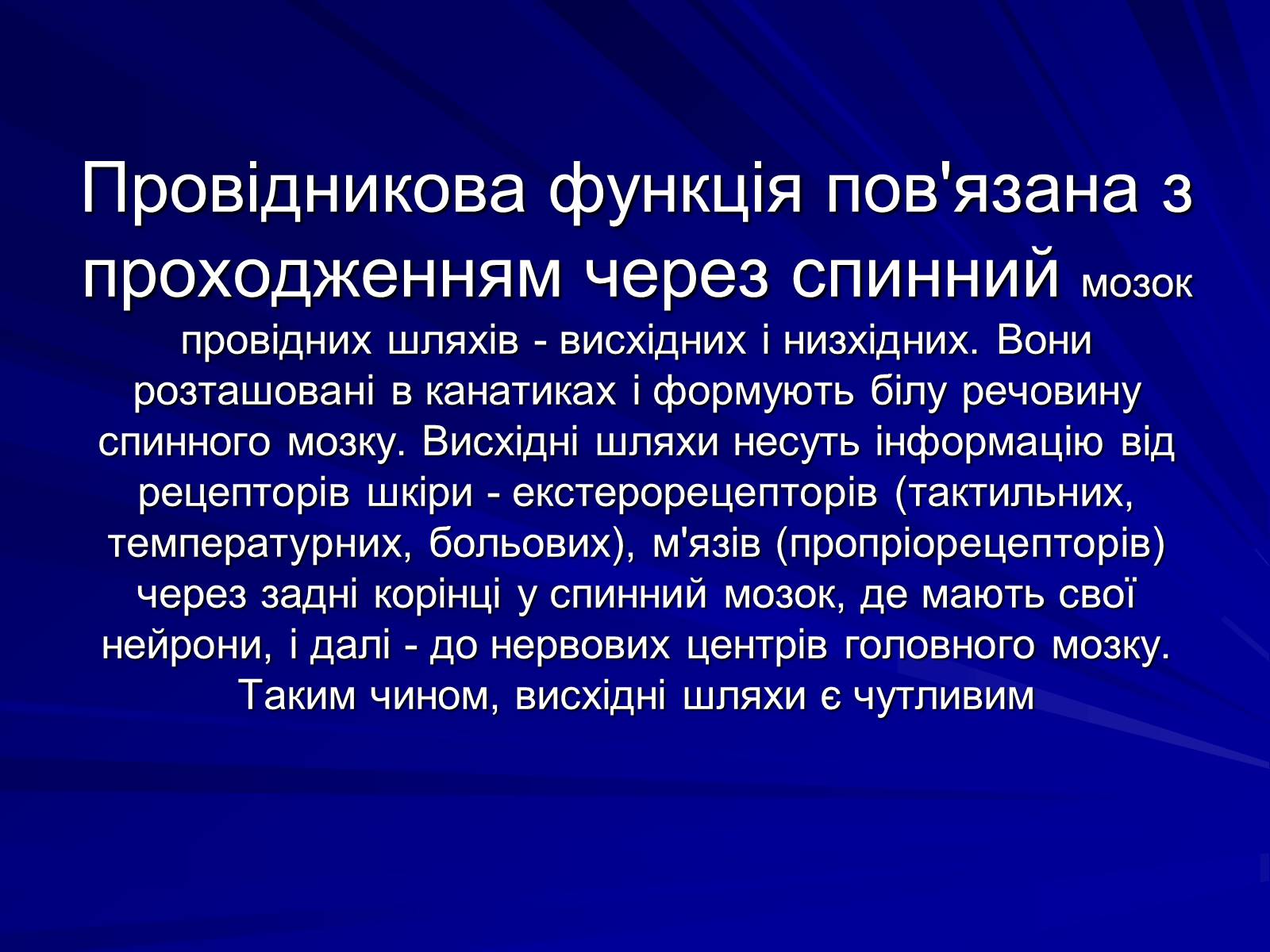 Провідникова функція пов'язана з проходженням через спинний мозок провідних шляхів - висхідних і низхідних. Вони розташовані в канатиках і формують білу речовину спинного мозку. Висхідні шляхи несуть інформацію від рецепторів шкіри - екстерорецепторів (тактильних, температурних, больових), м'язів (пропріорецепторів) через задні корінці у спинний мозок, де мають свої нейрони, і далі - до нервових центрів головного мозку. Таким чином, висхідні шляхи є чутливим